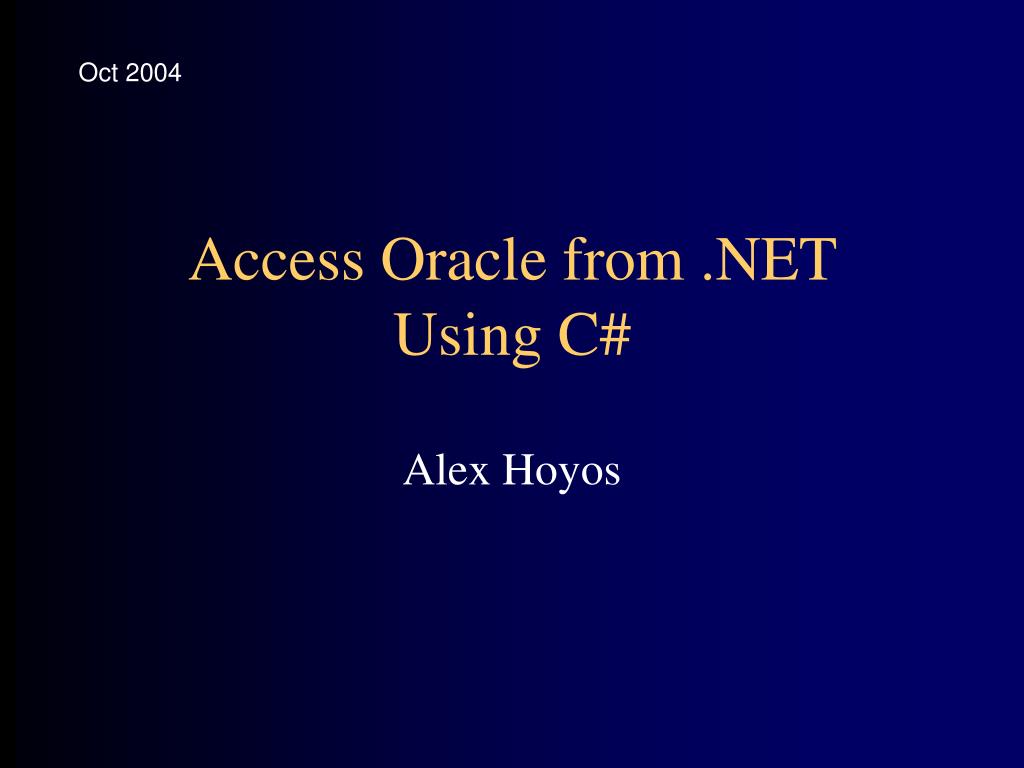 Oct 2004

Access Oracle from .NET Using C#

Alex Hoyos